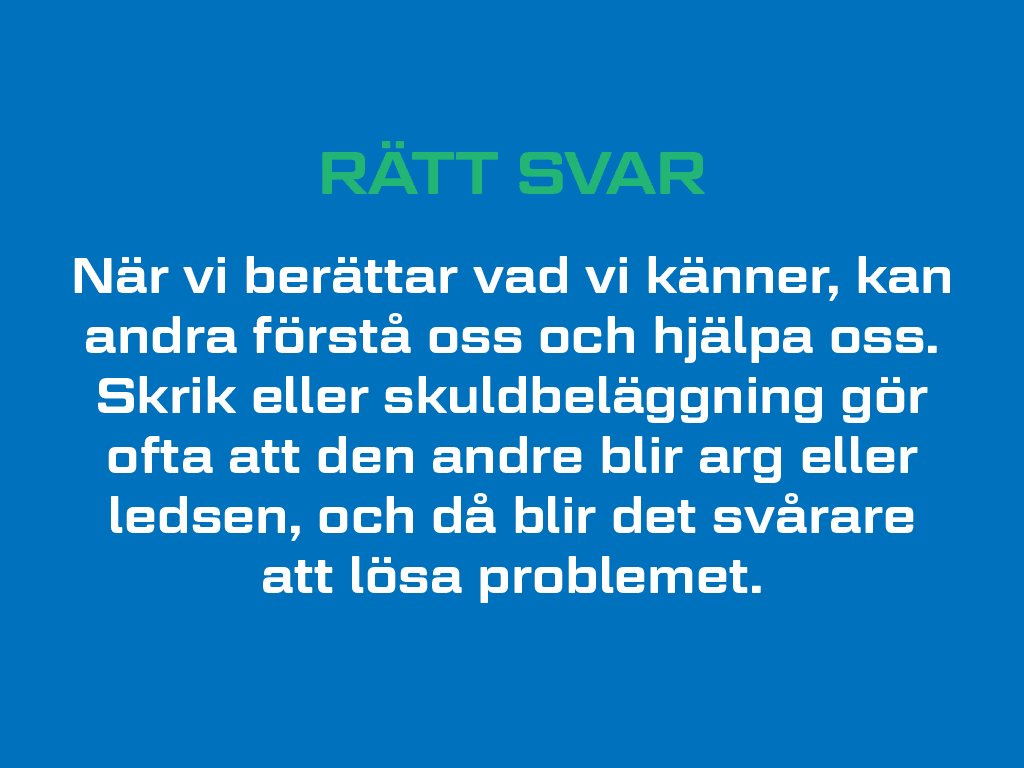 RÄTT SVAR

När vi berättar vad vi känner, kan andra förstå oss och hjälpa oss. Skrik eller skuldbeläggning gör ofta att den andre blir arg eller ledsen, och då blir det svårare att lösa problemet.